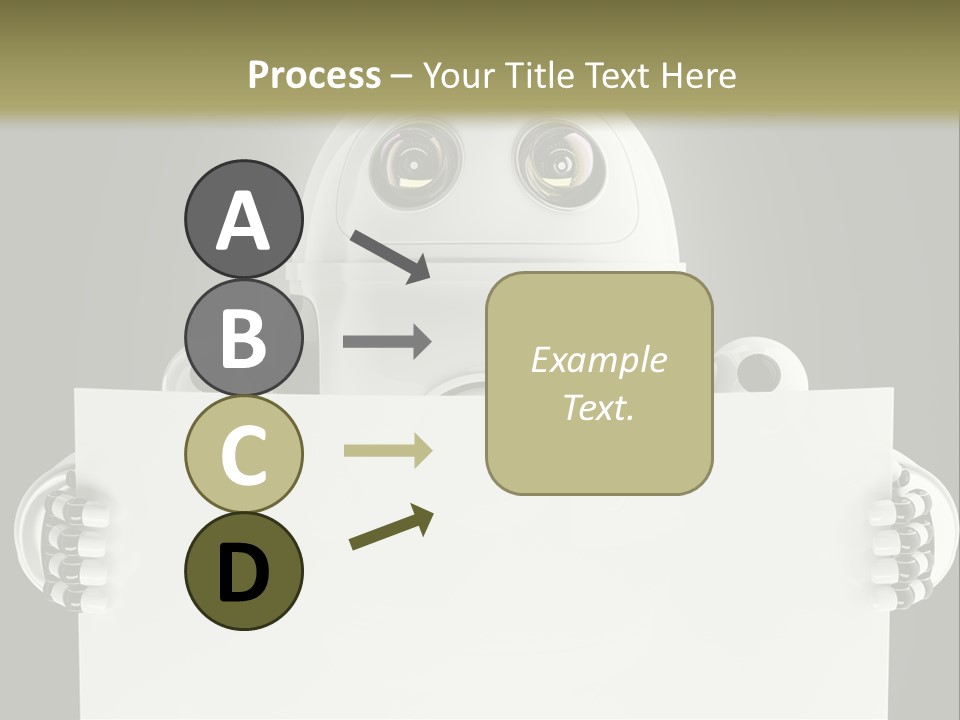 Process – Your Title Text Here

A

B

C

D

Example Text.